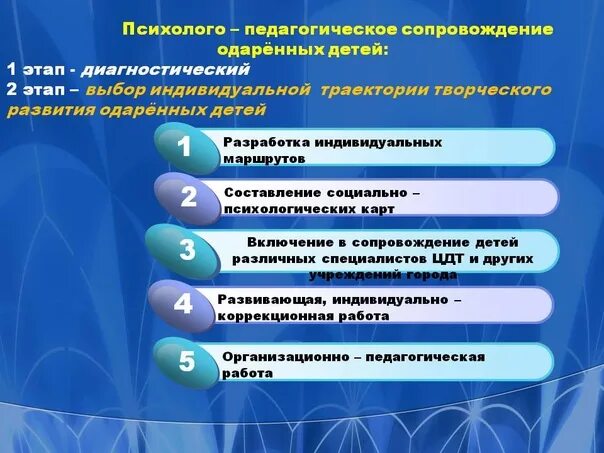 Психолого – педагогическое сопровождение одарённых детей:

1 этап - диагностический

2 этап – выбор индивидуальной траектории творческого развития одарённых детей

1 Разработка индивидуальных маршрутов

2 Составление социально – психологических карт

3 Включение в сопровождение детей различных специалистов ЦДТ и других учреждений города

4 Развивающая, индивидуально – коррекционная работа

5 Организационно – педагогическая работа